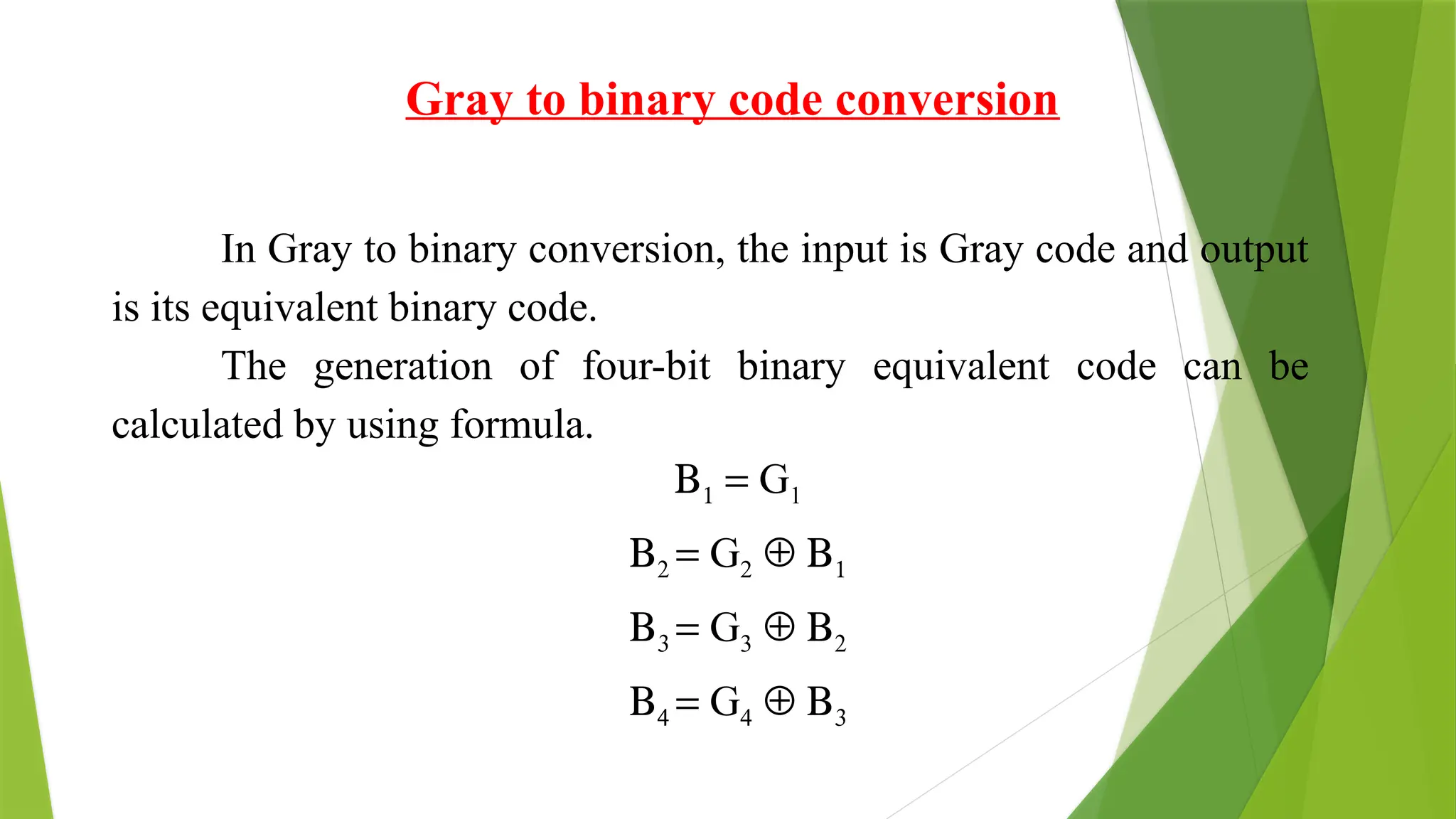 Gray to binary code conversion

In Gray to binary conversion, the input is Gray code and output is its equivalent binary code.

The generation of four-bit binary equivalent code can be calculated by using formula.

$B_1 = G_1$

$B_2 = G_2 \oplus B_1$

$B_3 = G_3 \oplus B_2$

$B_4 = G_4 \oplus B_3$